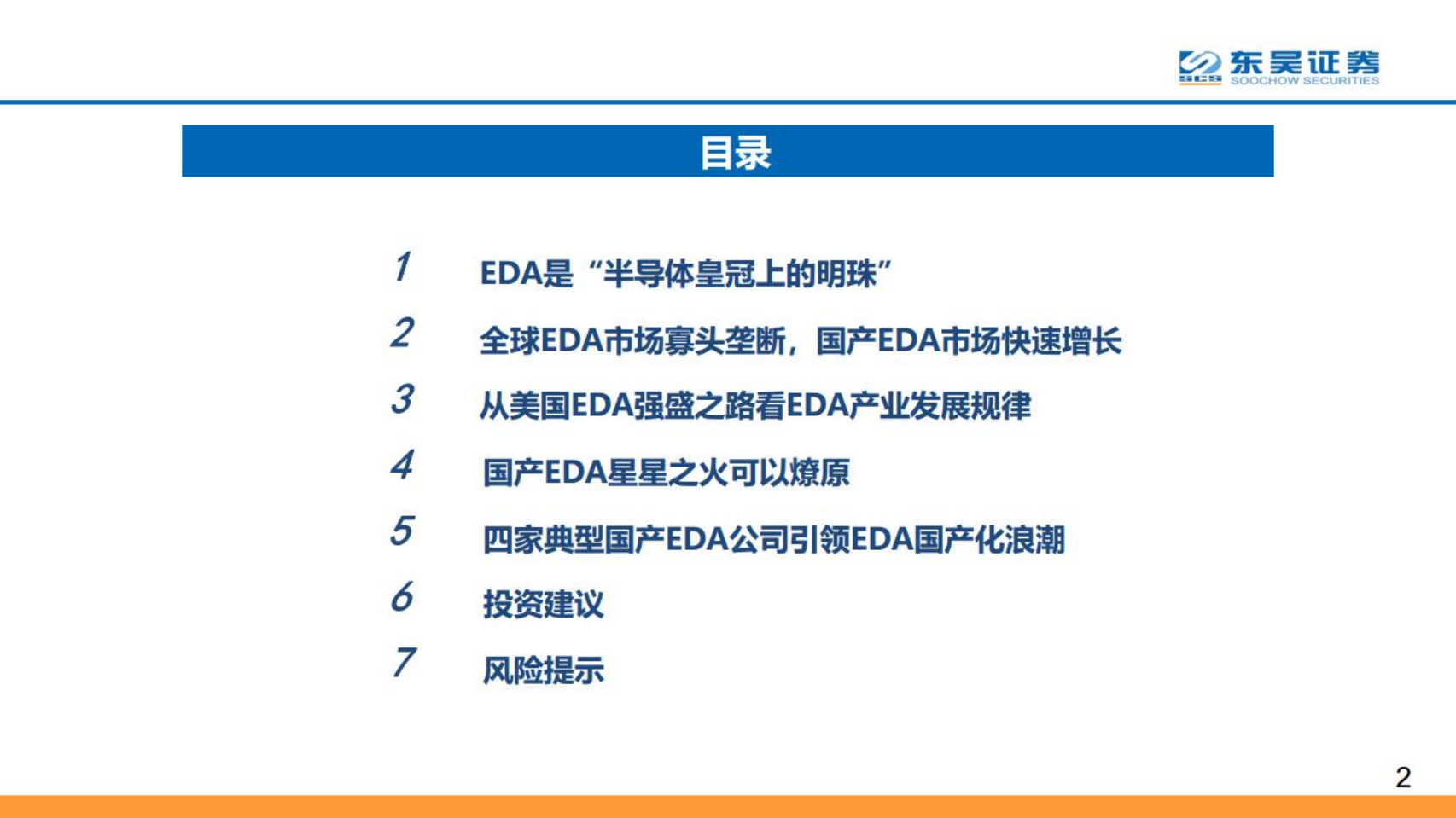 SCS 东吴证券 SOOCHOW SECURITIES

目录

1 EDA是“半导体皇冠上的明珠”

2 全球EDA市场寡头垄断，国产EDA市场快速增长

3 从美国EDA强盛之路看EDA产业发展规律

4 国产EDA星星之火可以燎原

5 四家典型国产EDA公司引领EDA国产化浪潮

6 投资建议

7 风险提示

2